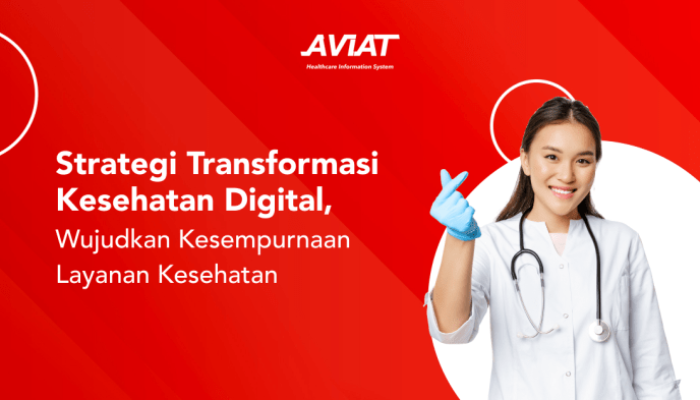 AVIAT
Healthcare Information System

Strategi Transformasi Kesehatan Digital,

Wujudkan Kesempurnaan Layanan Kesehatan